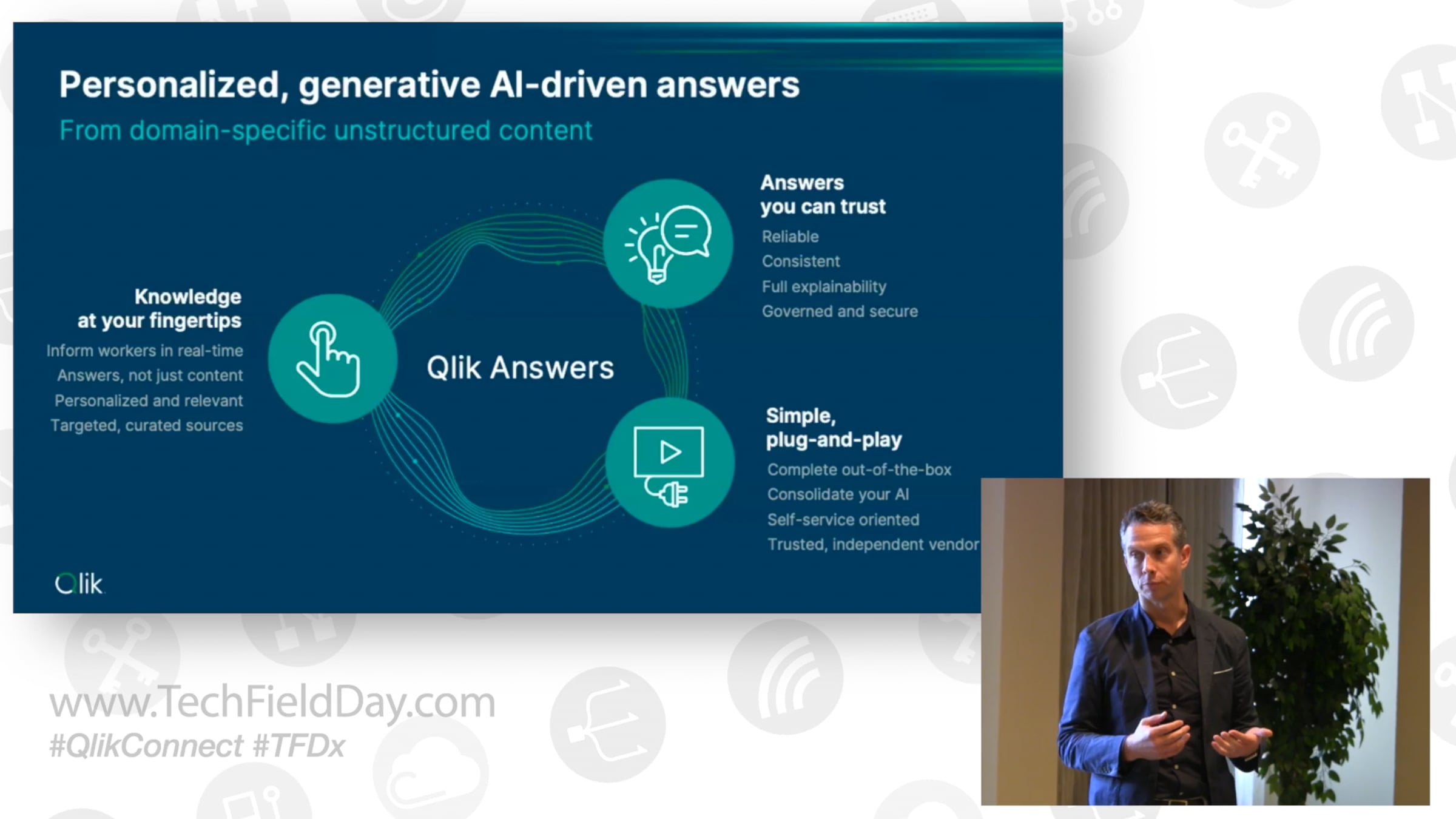 Personalized, generative AI-driven answers

From domain-specific unstructured content

Knowledge
at your fingertips

Inform workers in real-time
Answers, not just content
Personalized and relevant
Targeted, curated sources

Qlik Answers

Answers
you can trust

Reliable
Consistent
Full explainability
Governed and secure

Simple,
plug-and-play

Complete out-of-the-box
Consolidate your AI
Self-service oriented
Trusted, independent vendor

Qlik

www.TechFieldDay.com
#QlikConnect #TFDx